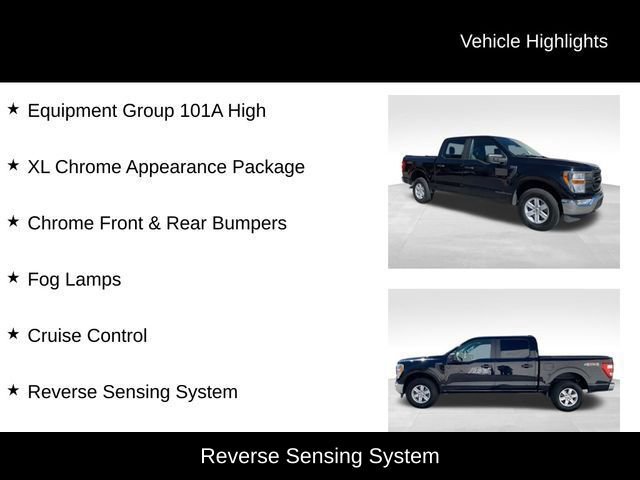 Vehicle Highlights

★ Equipment Group 101A High

★ XL Chrome Appearance Package

★ Chrome Front & Rear Bumpers

★ Fog Lamps

★ Cruise Control

★ Reverse Sensing System

Reverse Sensing System